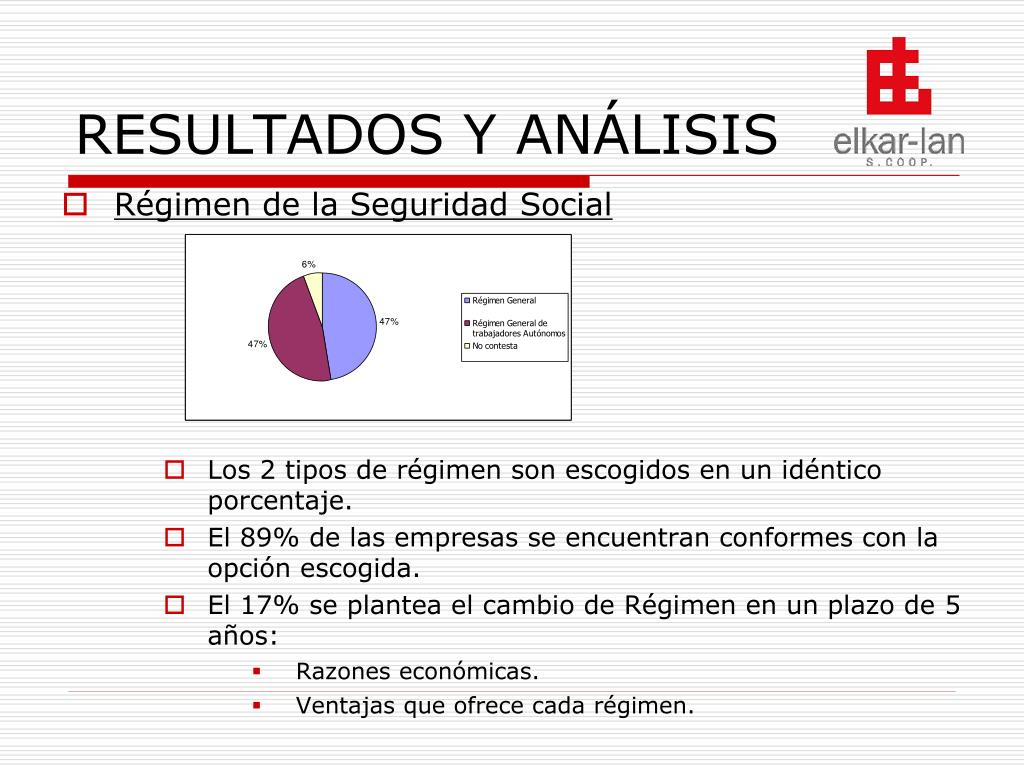 RESULTADOS Y ANÁLISIS

elkar-lan
S.COOP.

Régimen de la Seguridad Social

6%
47%
47%

Régimen General
Régimen General de trabajadores Autónomos
No contesta

Los 2 tipos de régimen son escogidos en un idéntico porcentaje.

El 89% de las empresas se encuentran conformes con la opción escogida.

El 17% se plantea el cambio de Régimen en un plazo de 5 años:

Razones económicas.

Ventajas que ofrece cada régimen.